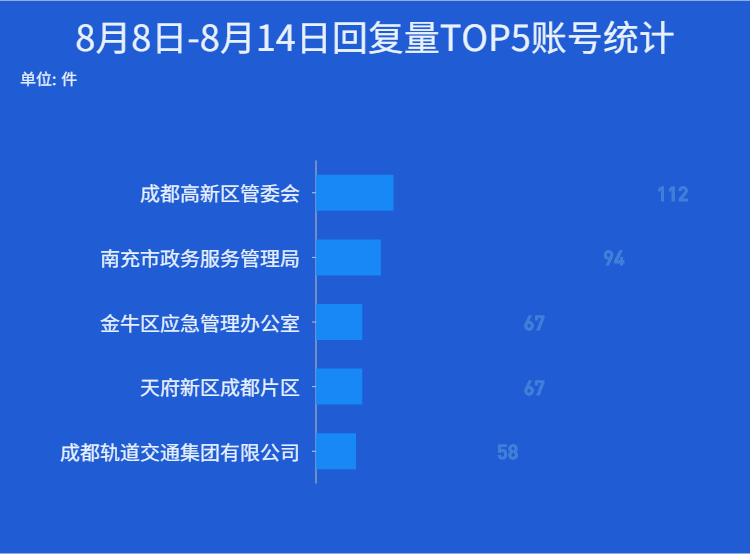 8月8日-8月14日回复量TOP5账号统计

单位: 件

成都高新区管委会 112

南充市政务服务管理局 94

金牛区应急管理办公室 67

天府新区成都片区 67

成都轨道交通集团有限公司 58